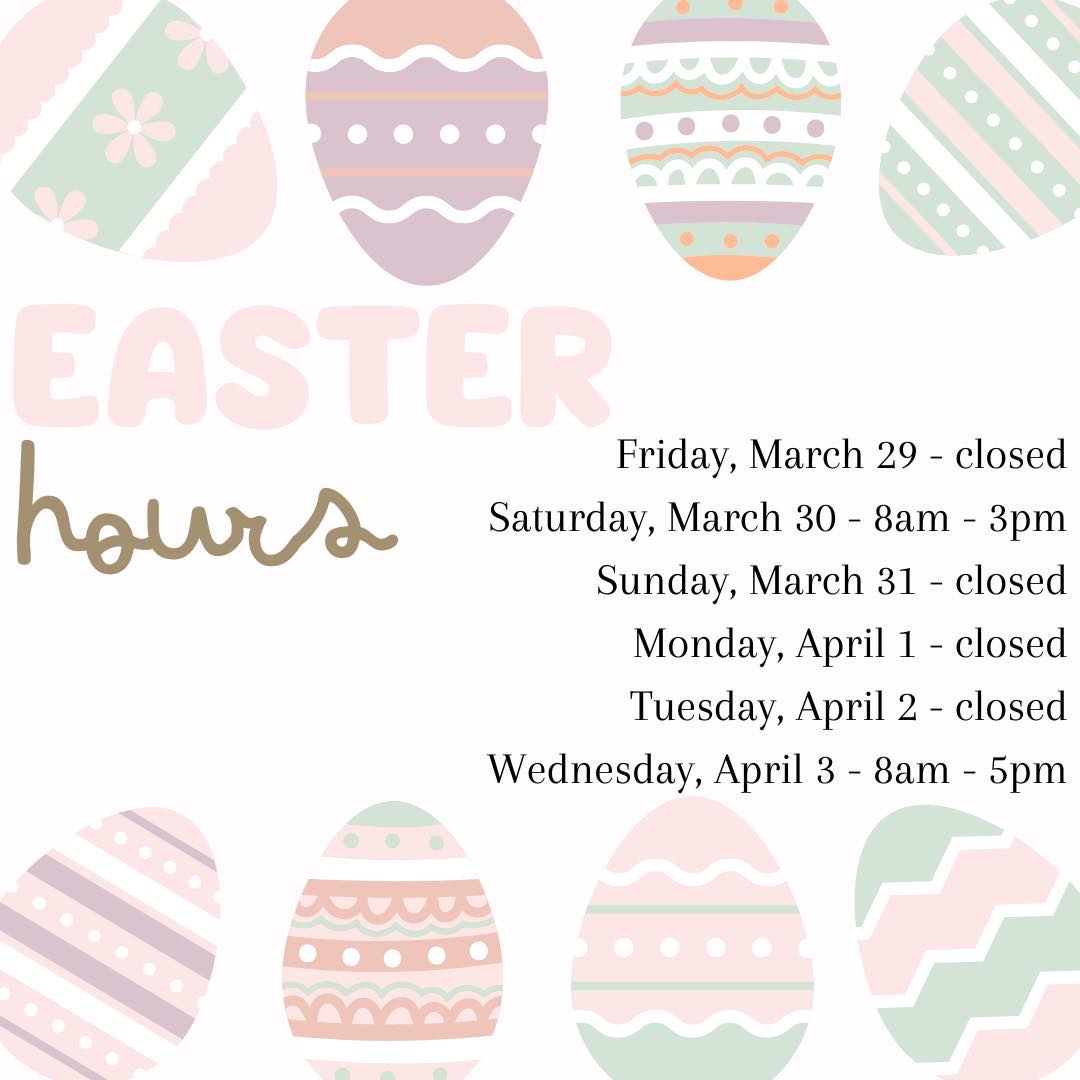 EASTER
hours

Friday, March 29 - closed
Saturday, March 30 - 8am - 3pm
Sunday, March 31 - closed
Monday, April 1 - closed
Tuesday, April 2 - closed
Wednesday, April 3 - 8am - 5pm